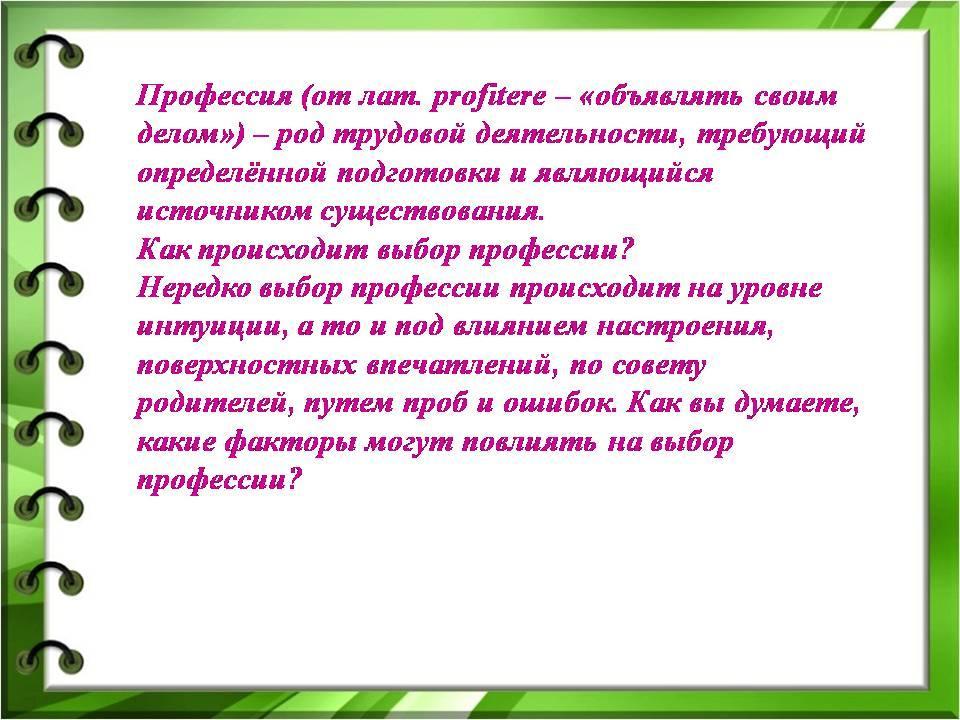 Профессия (от лат. profitere – «объявлять своим делом») – род трудовой деятельности, требующий определённой подготовки и являющийся источником существования.
Как происходит выбор профессии?
Нередко выбор профессии происходит на уровне интуиции, а то и под влиянием настроения, поверхностных впечатлений, по совету родителей, путем проб и ошибок. Как вы думаете, какие факторы могут повлиять на выбор профессии?